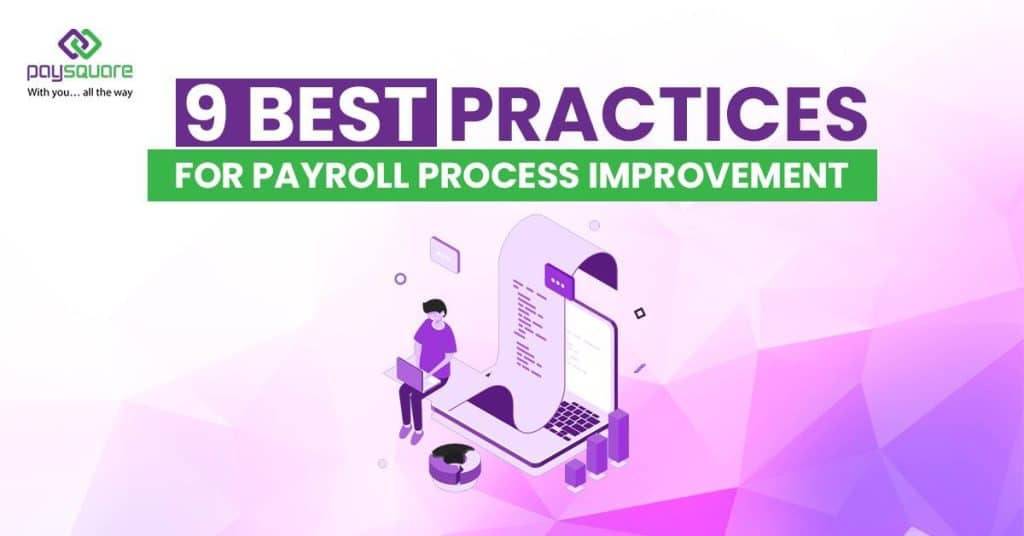 paysquare
With you... all the way

9 BEST PRACTICES
FOR PAYROLL PROCESS IMPROVEMENT